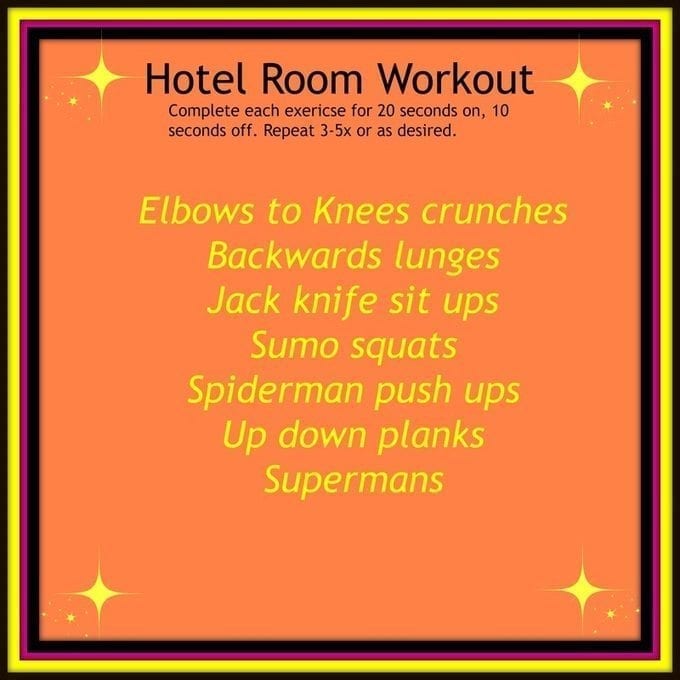 Hotel Room Workout
Complete each exericse for 20 seconds on, 10 seconds off. Repeat 3-5x or as desired.

Elbows to Knees crunches
Backwards lunges
Jack knife sit ups
Sumo squats
Spiderman push ups
Up down planks
Supermans